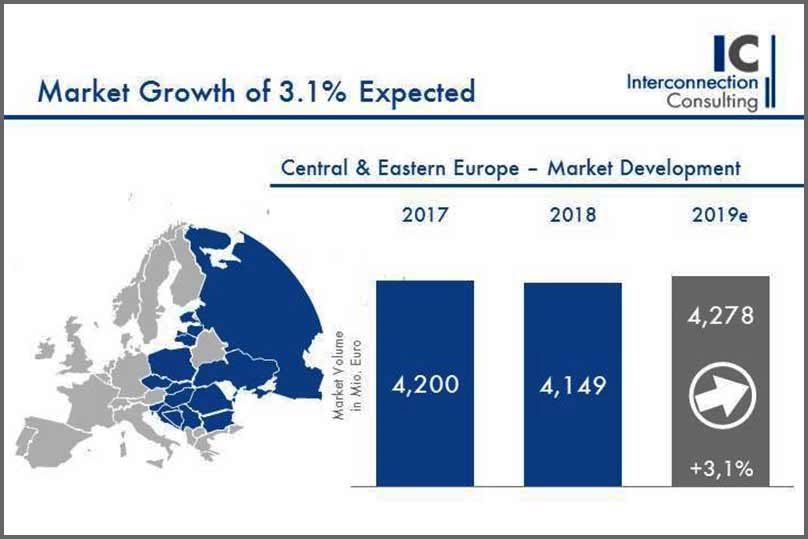 Market Growth of 3.1% Expected

IC
Interconnection
Consulting

Central & Eastern Europe – Market Development

2017

2018

2019e

Market Volume in Mio. Euro

4,200

4,149

4,278

+3,1%